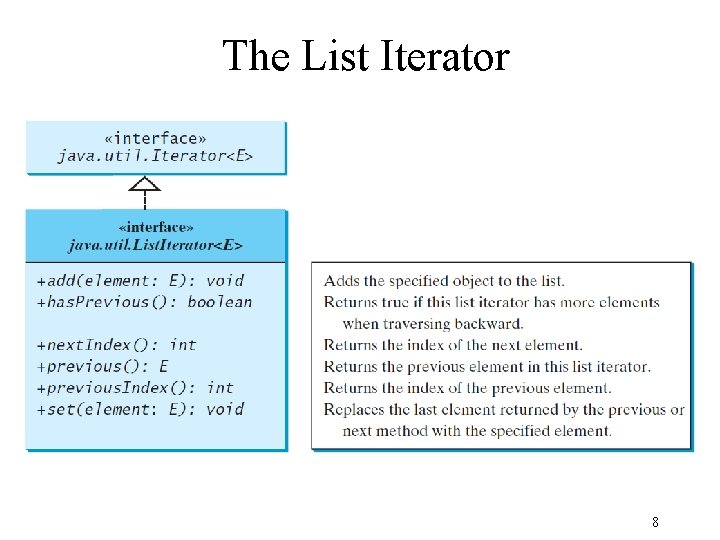 The List Iterator

«interface»
java.util.Iterator<E>

«interface»
java.util.ListIterator<E>

+add(element: E): void
+hasPrevious(): boolean

+nextIndex(): int
+previous(): E
+previousIndex(): int
+set(element: E): void

Adds the specified object to the list.
Returns true if this list iterator has more elements when traversing backward.
Returns the index of the next element.
Returns the previous element in this list iterator.
Returns the index of the previous element.
Replaces the last element returned by the previous or next method with the specified element.

8